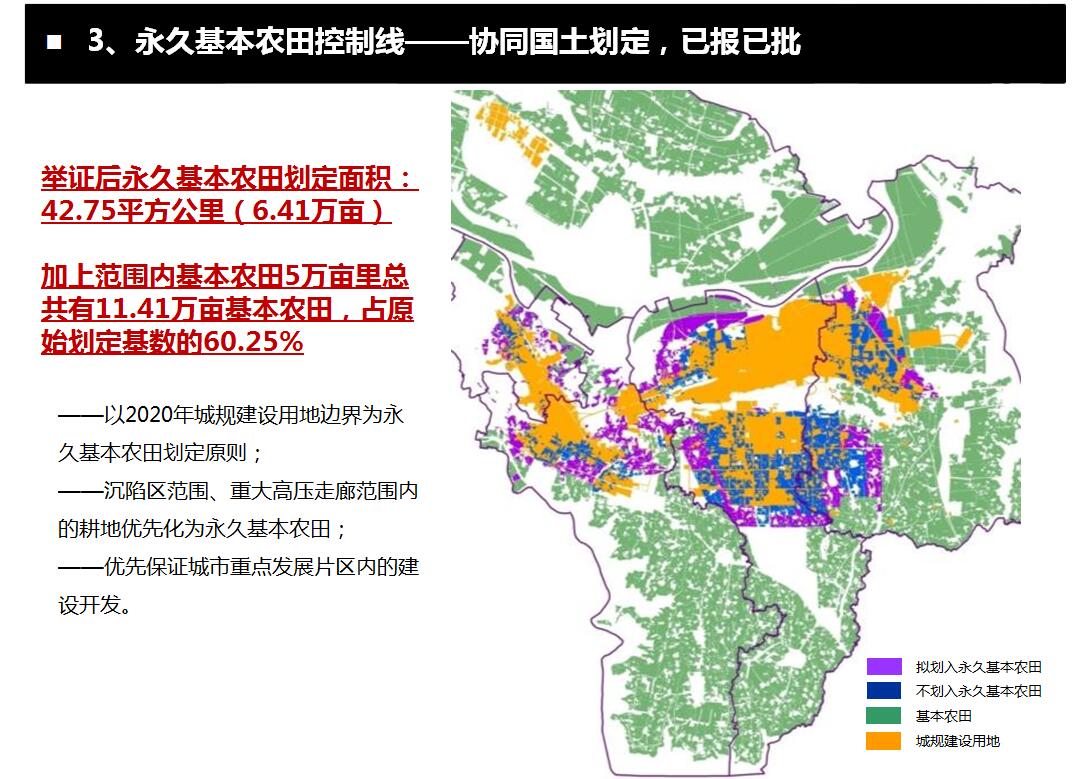 ■ 3、永久基本农田控制线——协同国土划定，已报已批

举证后永久基本农田划定面积：42.75平方公里（6.41万亩）

加上范围内基本农田5万亩里总共有11.41万亩基本农田，占原始划定基数的60.25%

——以2020年城规建设用地边界为永久基本农田划定原则；
——沉陷区范围、重大高压走廊范围内的耕地优先化为永久基本农田；
——优先保证城市重点发展片区内的建设开发。

拟划入永久基本农田
不划入永久基本农田
基本农田
城规建设用地